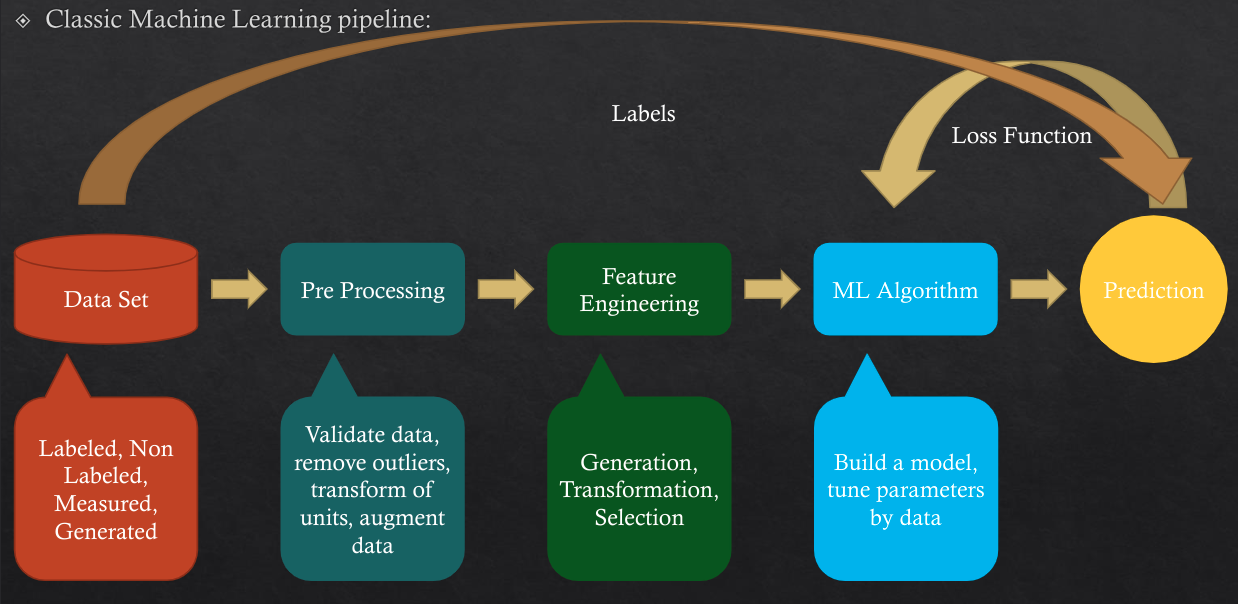 Classic Machine Learning pipeline:

Labels

Loss Function

Data Set

Pre Processing

Feature Engineering

ML Algorithm

Prediction

Labeled, Non Labeled, Measured, Generated

Validate data, remove outliers, transform of units, augment data

Generation, Transformation, Selection

Build a model, tune parameters by data